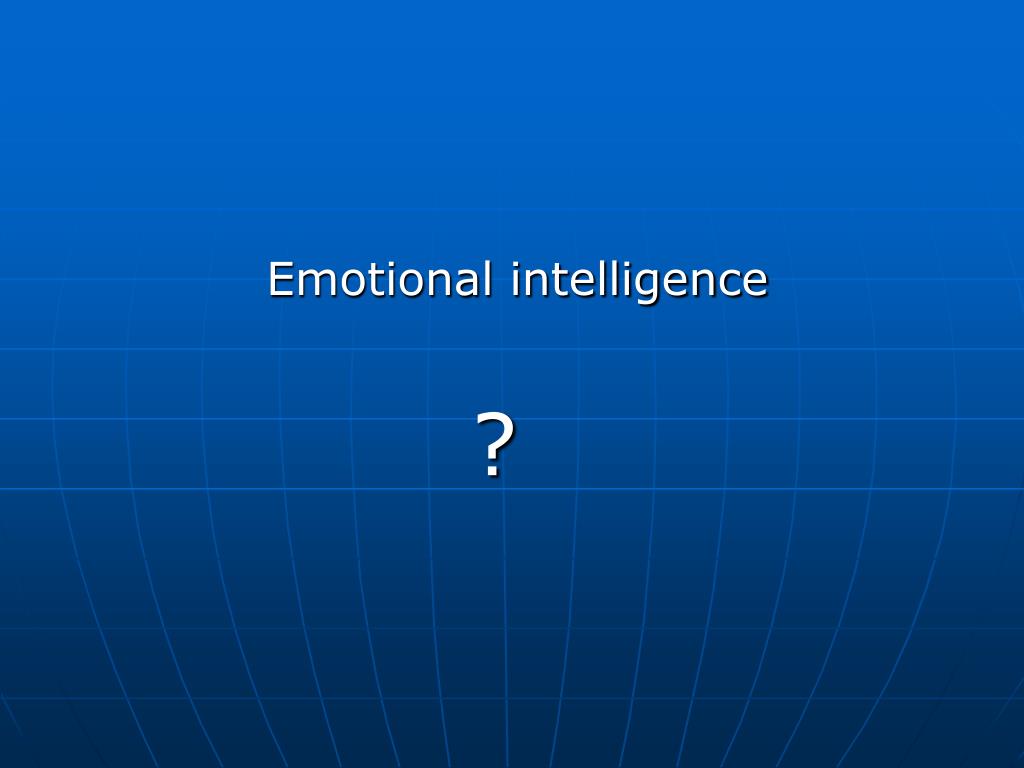 Emotional intelligence

?